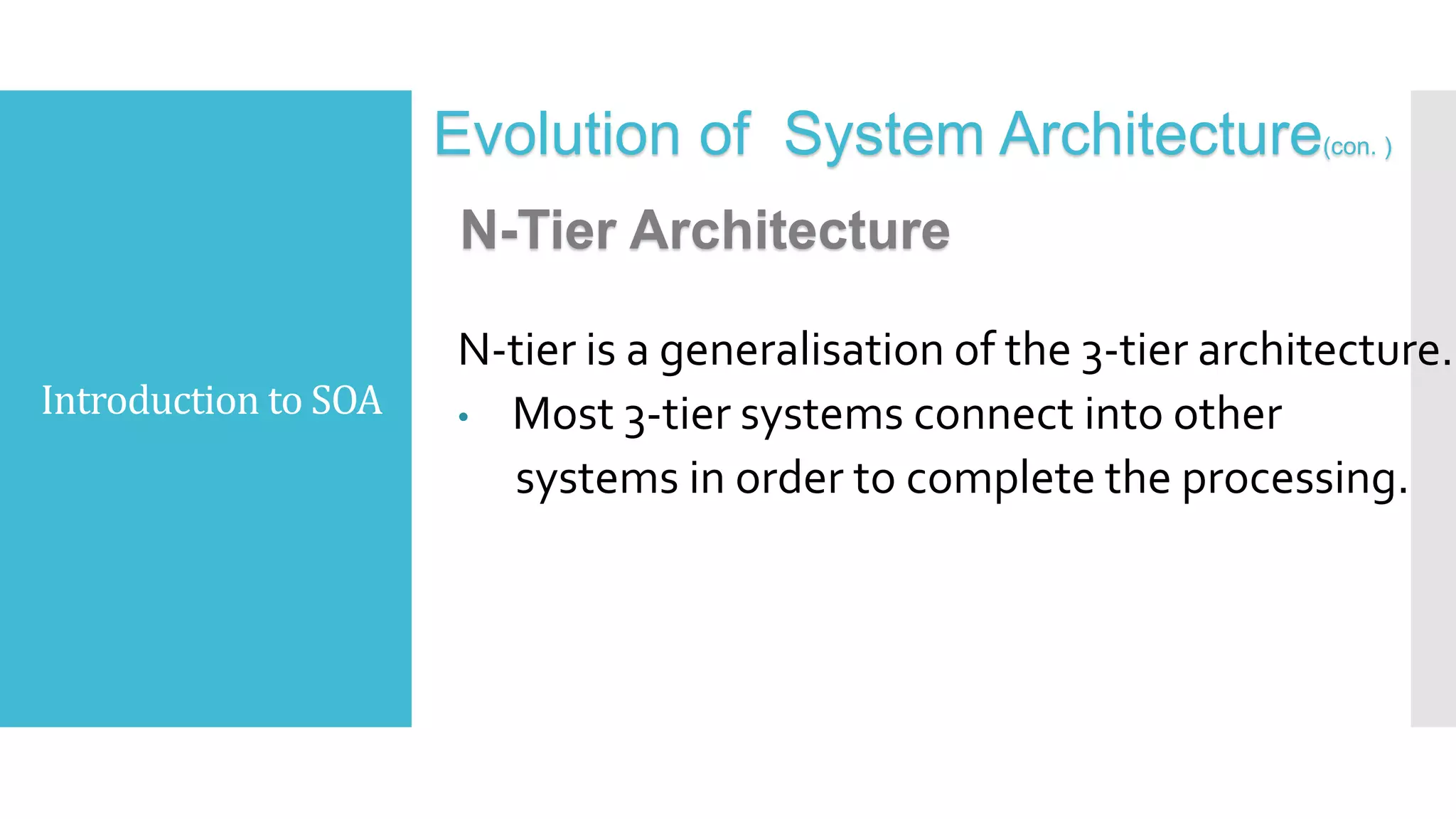 Introduction to SOA

Evolution of System Architecture(con. )

N-Tier Architecture

N-tier is a generalisation of the 3-tier architecture.

• Most 3-tier systems connect into other systems in order to complete the processing.